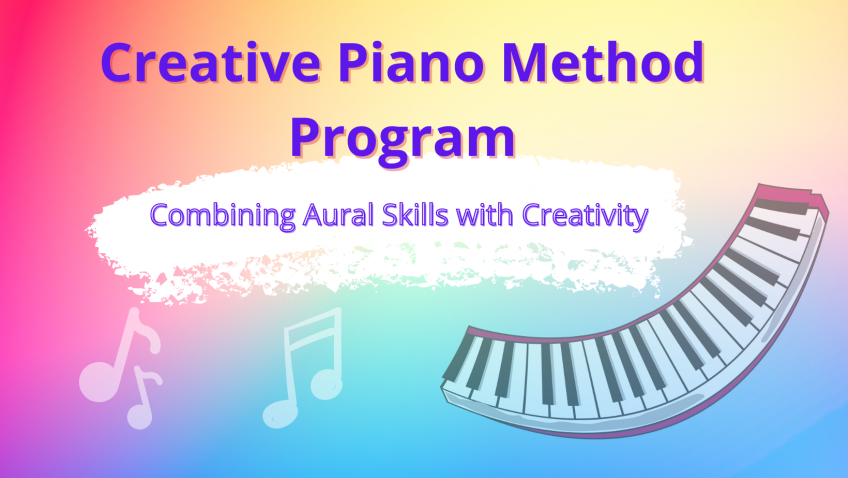 Creative Piano Method Program

Combining Aural Skills with Creativity